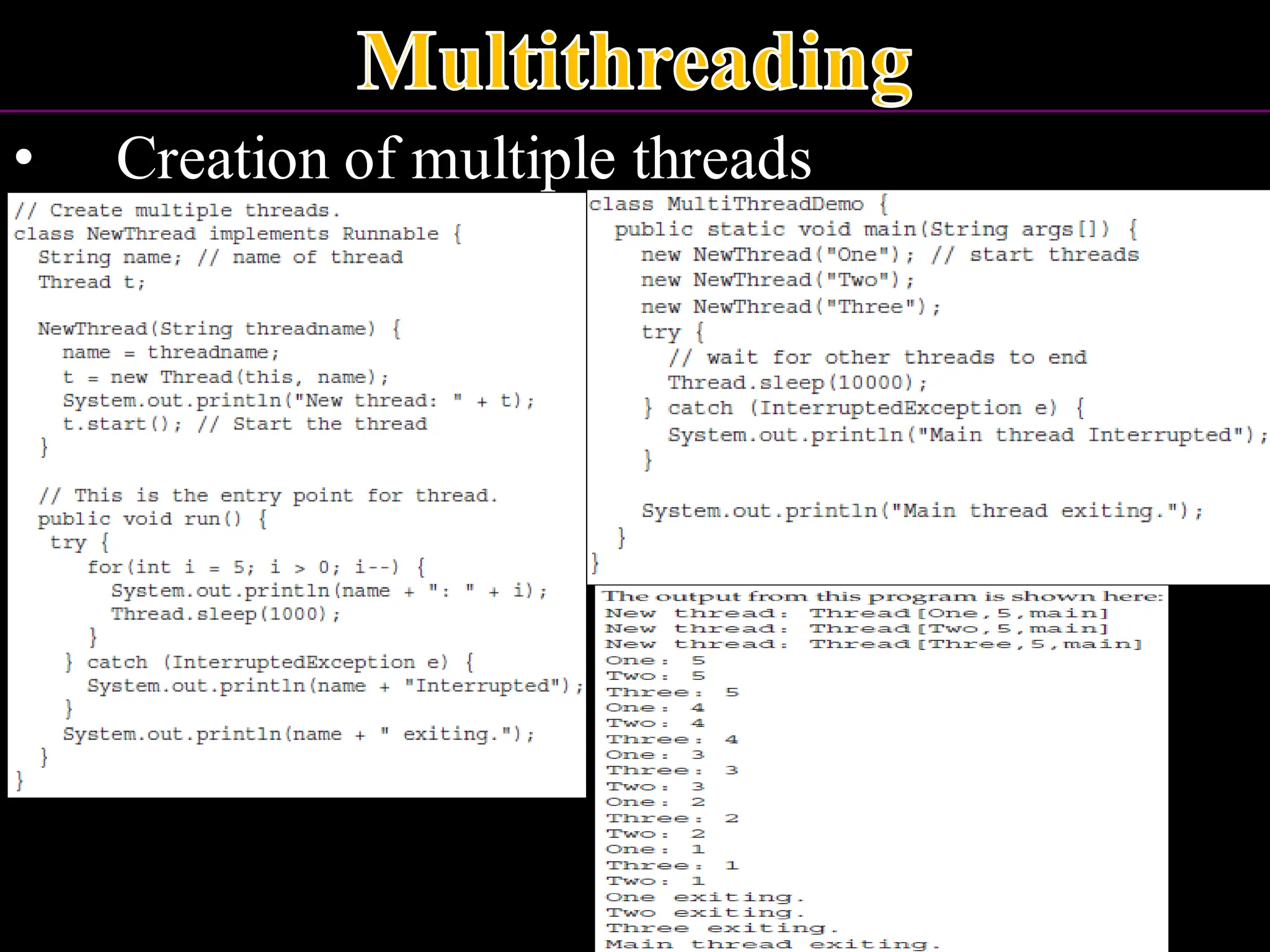 Multithreading

• Creation of multiple threads

// Create multiple threads.
class NewThread implements Runnable {
  String name; // name of thread
  Thread t;

  NewThread(String threadname) {
    name = threadname;
    t = new Thread(this, name);
    System.out.println("New thread: " + t);
    t.start(); // Start the thread
  }

  // This is the entry point for thread.
  public void run() {
   try {
      for(int i = 5; i > 0; i--) {
        System.out.println(name + ": " + i);
        Thread.sleep(1000);
      }
    } catch (InterruptedException e) {
      System.out.println(name + "Interrupted");
    }
    System.out.println(name + " exiting.");
  }
}

class MultiThreadDemo {
  public static void main(String args[]) {
    new NewThread("One"); // start threads
    new NewThread("Two");
    new NewThread("Three");
    try {
      // wait for other threads to end
      Thread.sleep(10000);
    } catch (InterruptedException e) {
      System.out.println("Main thread Interrupted");
    }

    System.out.println("Main thread exiting.");
  }
}

The output from this program is shown here:
New thread: Thread[One,5,main]
New thread: Thread[Two,5,main]
New thread: Thread[Three,5,main]
One: 5
Two: 5
Three: 5
One: 4
Two: 4
Three: 4
One: 3
Three: 3
Two: 3
One: 2
Three: 2
Two: 2
One: 1
Three: 1
Two: 1
One exiting.
Two exiting.
Three exiting.
Main thread exiting.